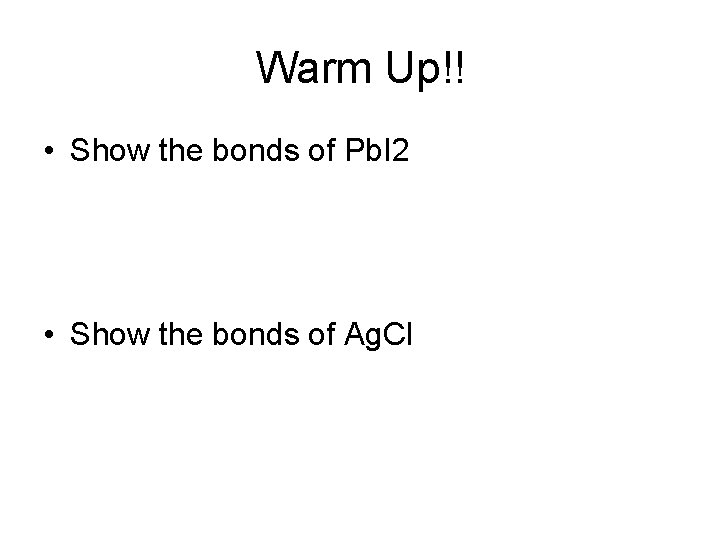 Warm Up!!

• Show the bonds of PbI2

• Show the bonds of AgCl